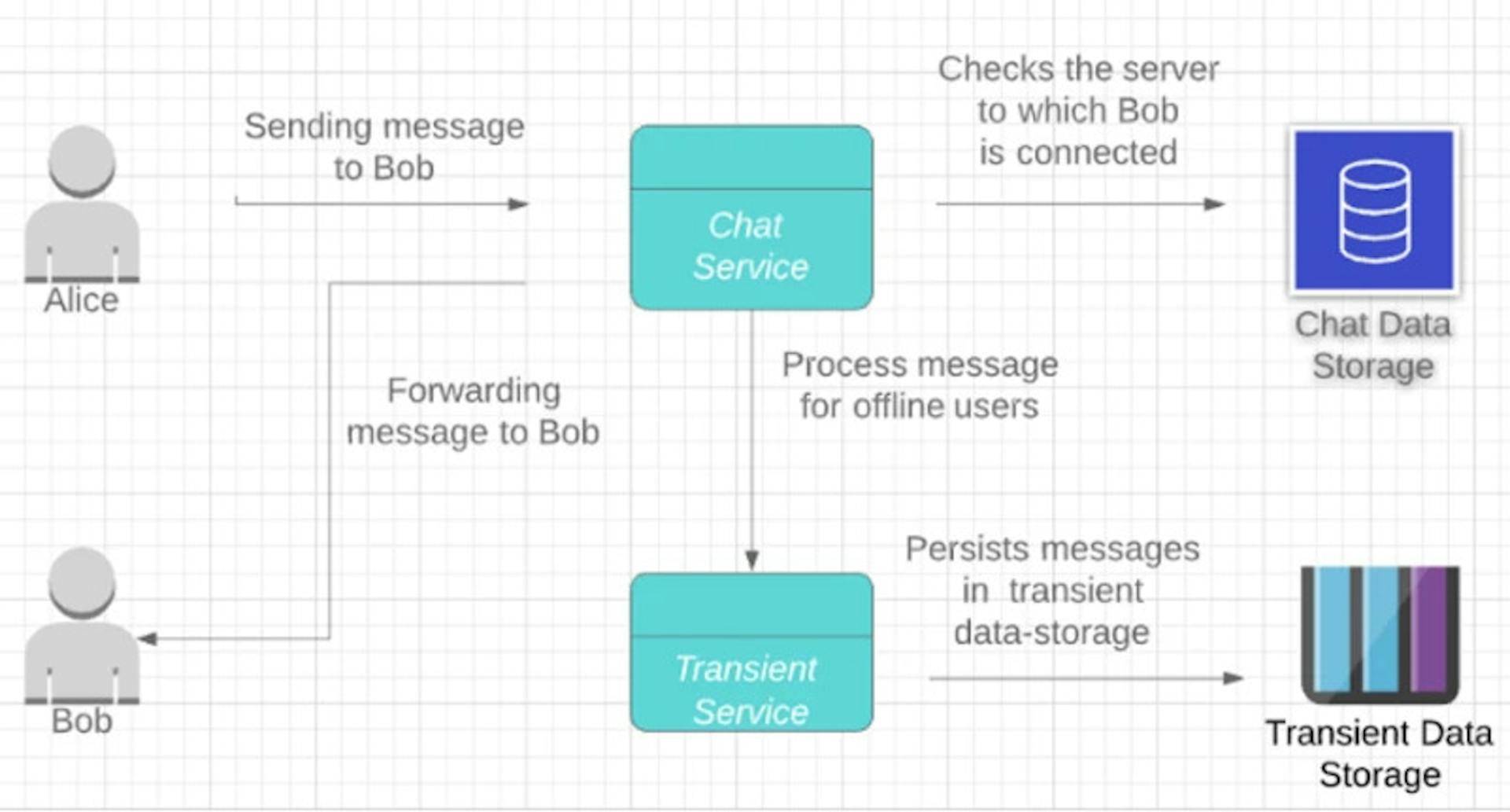 Alice

Sending message to Bob

Chat Service

Checks the server to which Bob is connected

Chat Data Storage

Forwarding message to Bob

Process message for offline users

Bob

Transient Service

Persists messages in transient data-storage

Transient Data Storage